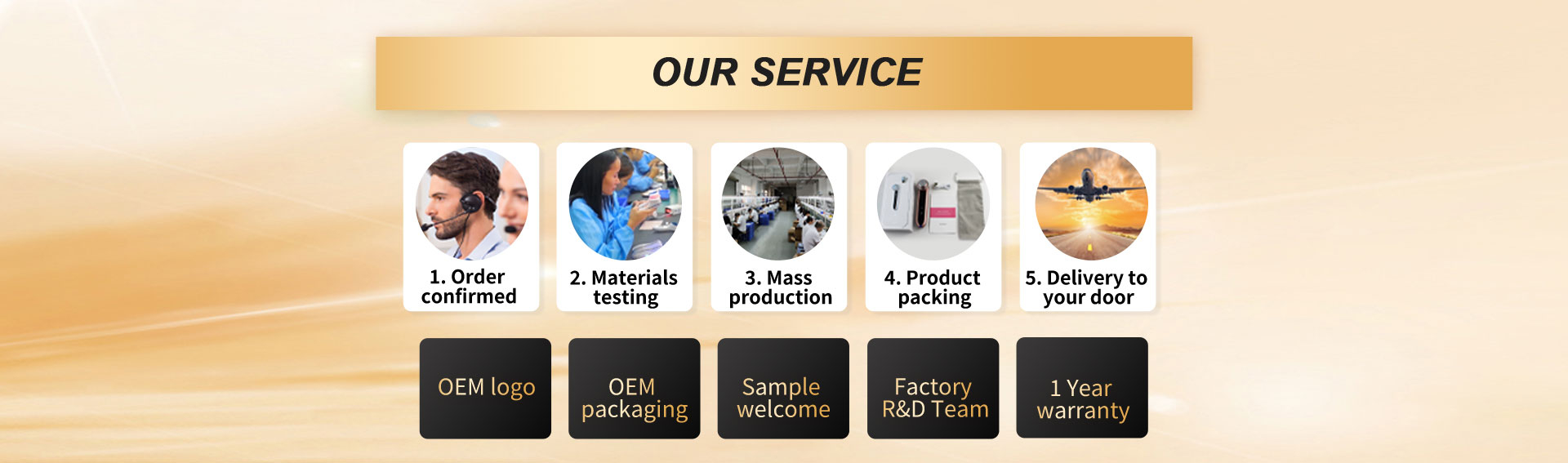 OUR SERVICE

1. Order confirmed

2. Materials testing

3. Mass production

4. Product packing

5. Delivery to your door

OEM logo

OEM packaging

Sample welcome

Factory R&D Team

1 Year warranty